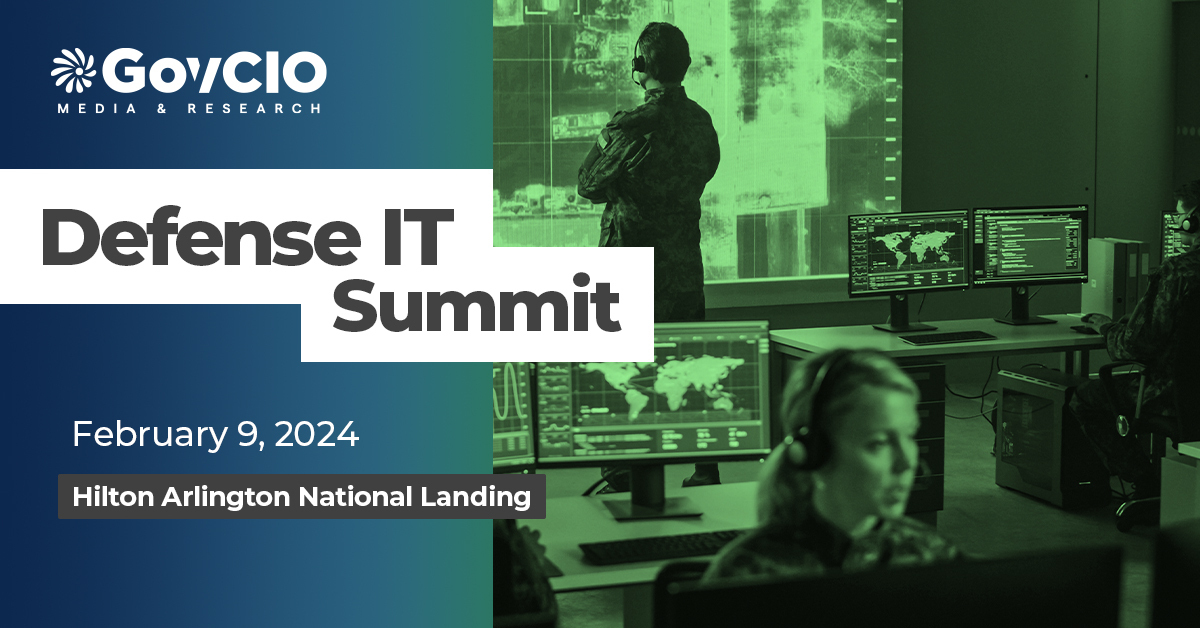 GovCIO
MEDIA & RESEARCH

Defense IT Summit

February 9, 2024

Hilton Arlington National Landing